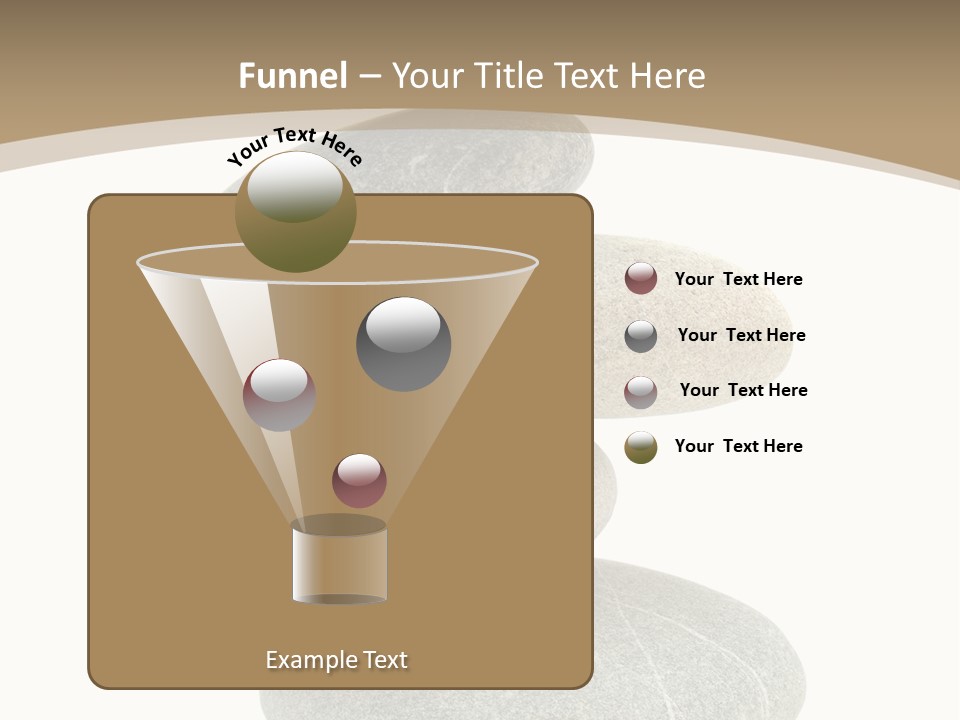 Funnel – Your Title Text Here

Your Text Here

Your Text Here

Your Text Here

Your Text Here

Your Text Here

Example Text